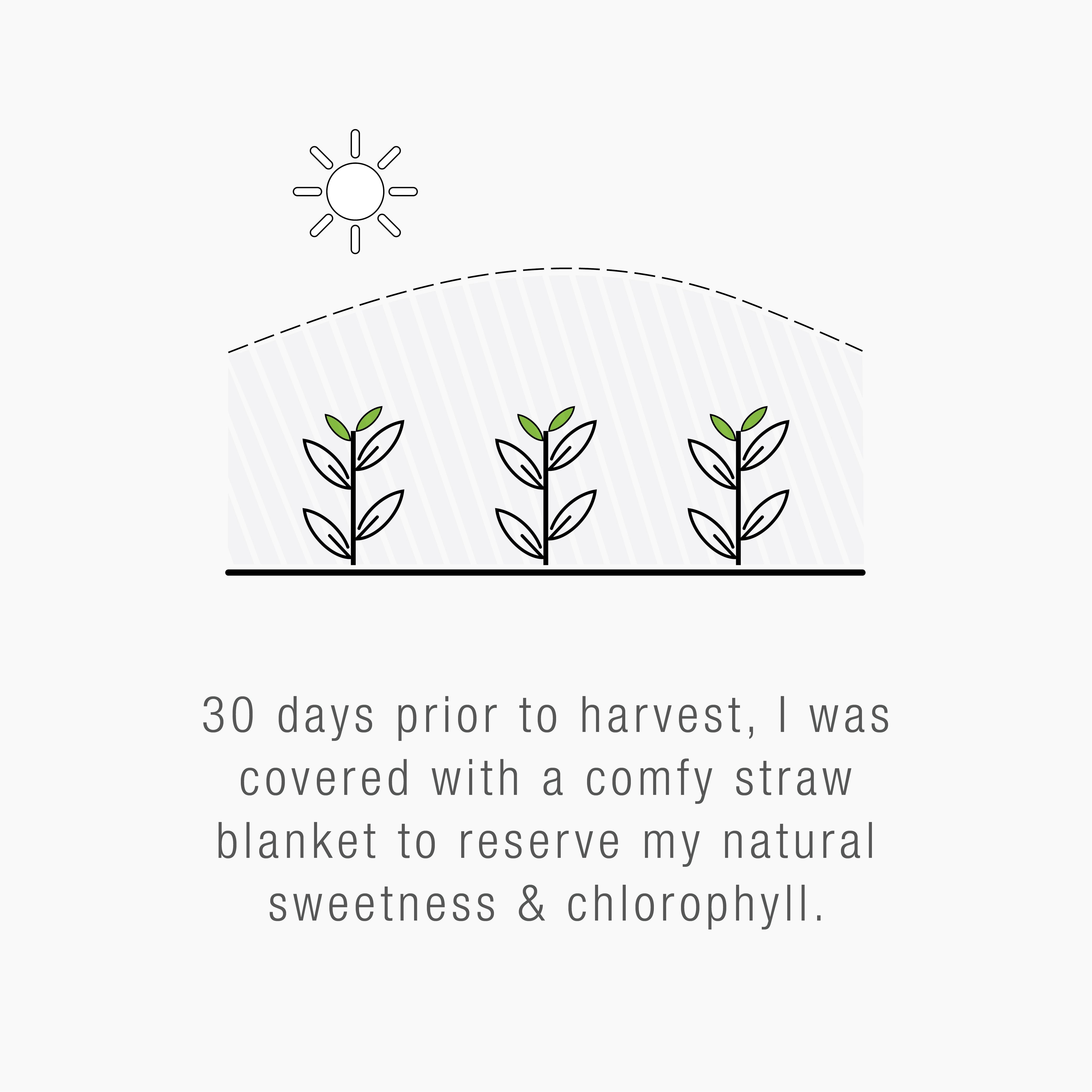 30 days prior to harvest, I was covered with a comfy straw blanket to reserve my natural sweetness & chlorophyll.